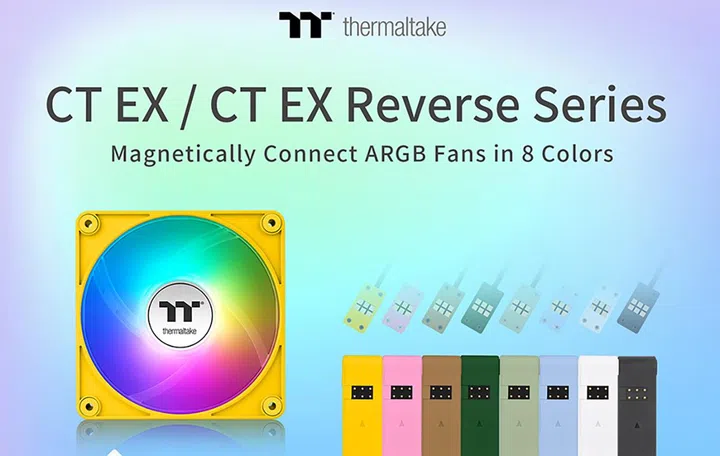 thermaltake

CT EX / CT EX Reverse Series

Magnetically Connect ARGB Fans in 8 Colors

thermaltake